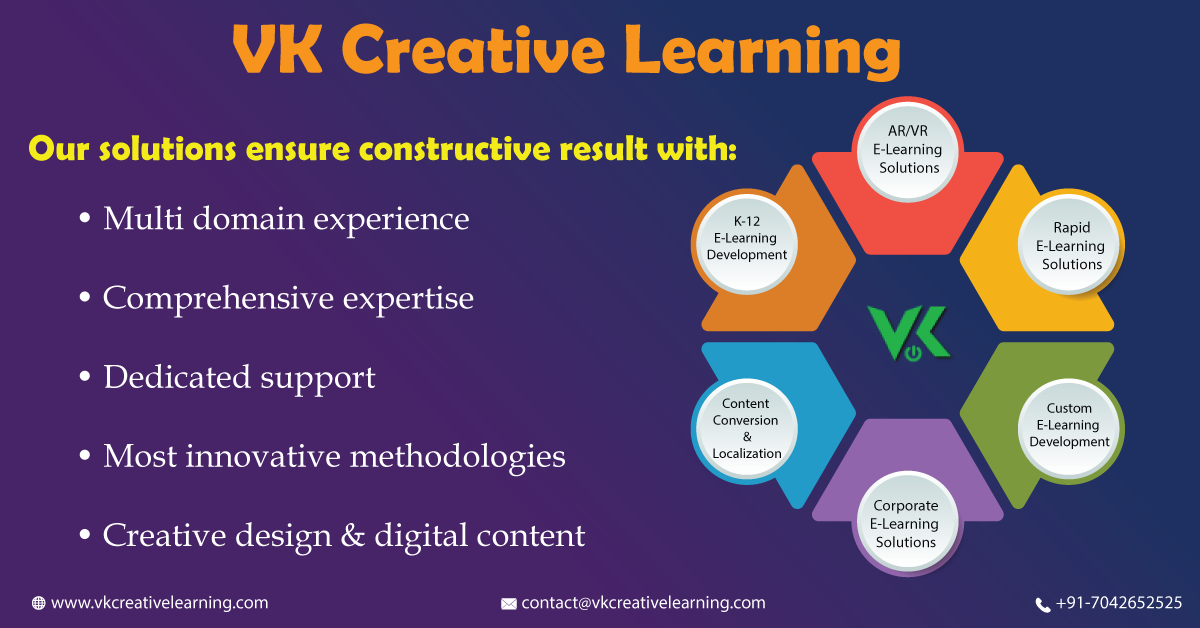 VK Creative Learning

Our solutions ensure constructive result with:

• Multi domain experience

• Comprehensive expertise

• Dedicated support

• Most innovative methodologies

• Creative design & digital content

AR/VR E-Learning Solutions

Rapid E-Learning Solutions

Custom E-Learning Development

Corporate E-Learning Solutions

Content Conversion & Localization

K-12 E-Learning Development

VK

www.vkcreativelearning.com

contact@vkcreativelearning.com

+91-7042652525